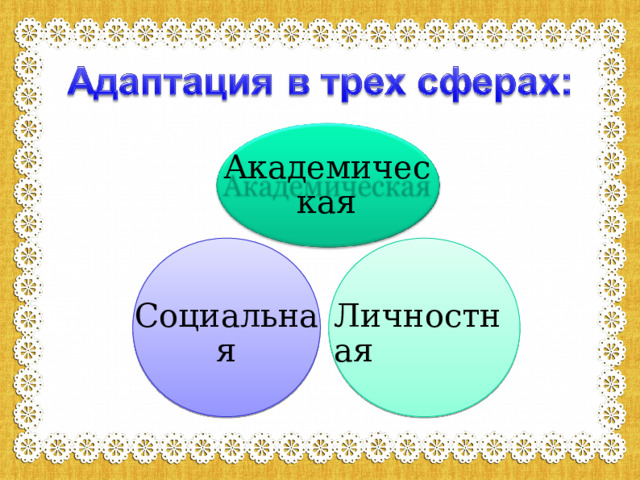 Адаптация в трех сферах:

Академическая

Академическая

Социальная

Личностная